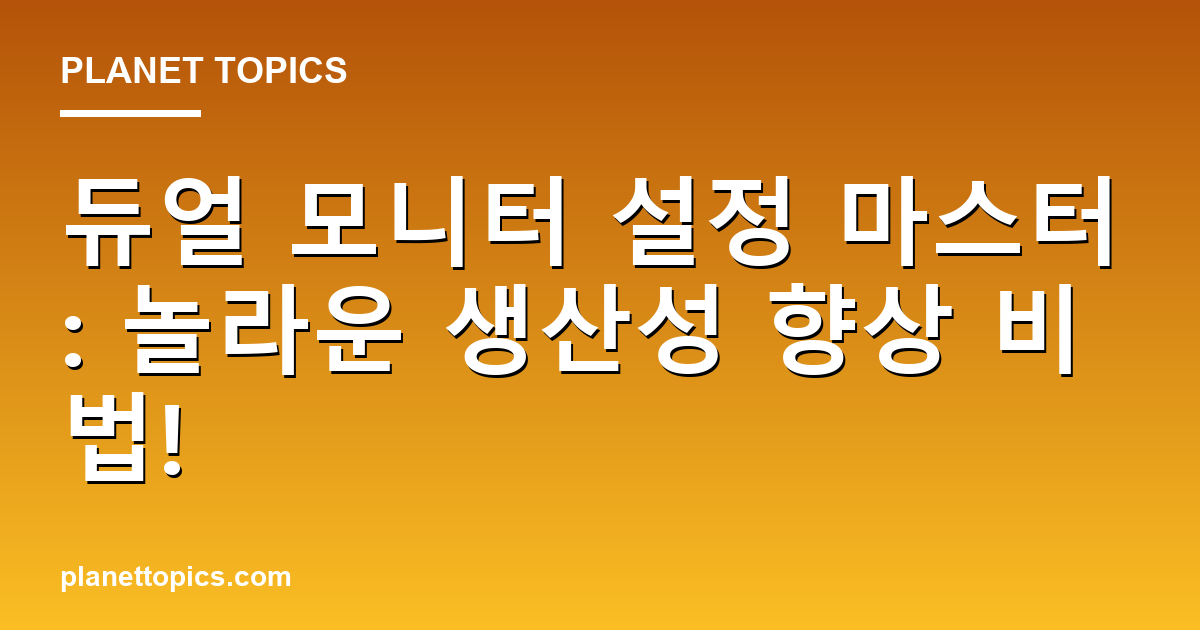 PLANET TOPICS

듀얼 모니터 설정 마스터: 놀라운 생산성 향상 비법!

planettopics.com